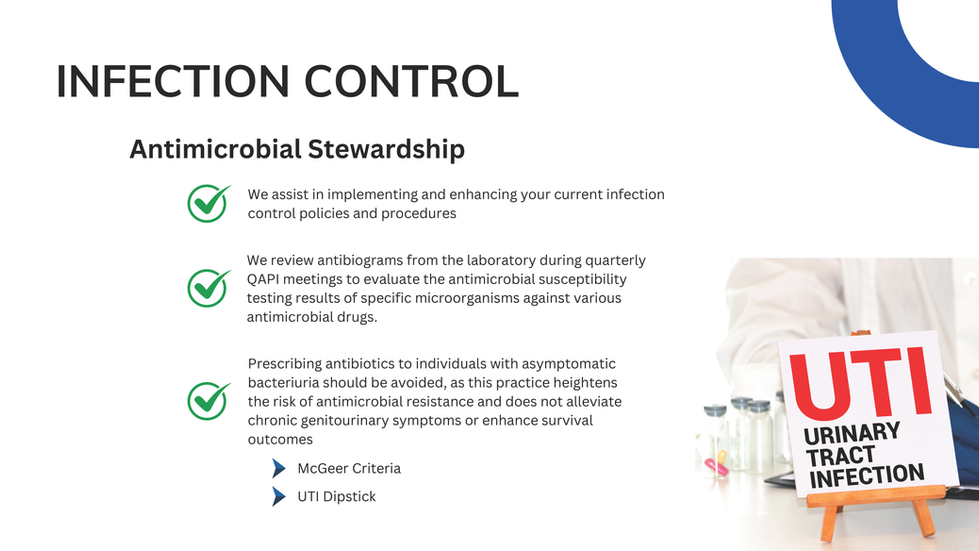 INFECTION CONTROL

Antimicrobial Stewardship

We assist in implementing and enhancing your current infection control policies and procedures

We review antibiograms from the laboratory during quarterly QAPI meetings to evaluate the antimicrobial susceptibility testing results of specific microorganisms against various antimicrobial drugs.

Prescribing antibiotics to individuals with asymptomatic bacteriuria should be avoided, as this practice heightens the risk of antimicrobial resistance and does not alleviate chronic genitourinary symptoms or enhance survival outcomes

McGeer Criteria

UTI Dipstick

UTI

URINARY TRACT INFECTION